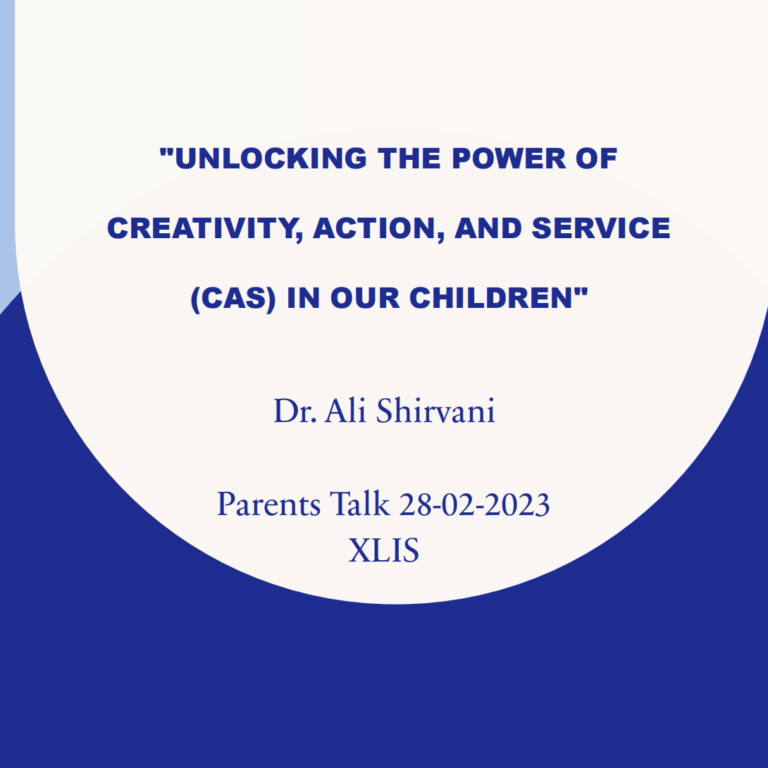 "UNLOCKING THE POWER OF CREATIVITY, ACTION, AND SERVICE (CAS) IN OUR CHILDREN"

Dr. Ali Shirvani

Parents Talk 28-02-2023
XLIS